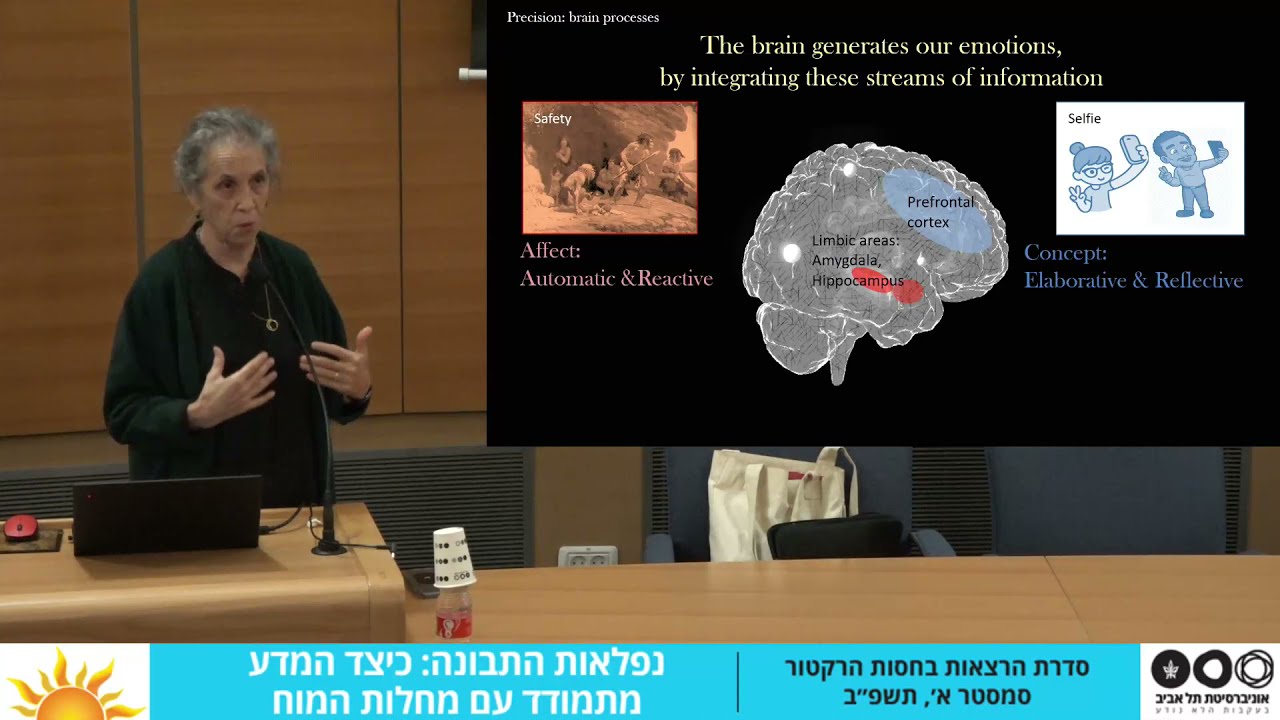 Precision: brain processes

The brain generates our emotions, by integrating these streams of information

Safety

Affect:
Automatic &Reactive

Prefrontal cortex

Limbic areas: Amygdala, Hippocampus

Selfie

Concept:
Elaborative & Reflective

נפלאות התבונה: כיצד המדע מתמודד עם מחלות המוח

סדרת הרצאות בחסות הרקטור
סמסטר א', תשפ"ב

אוניברסיטת תל אביב
בעקבות הלא נודע